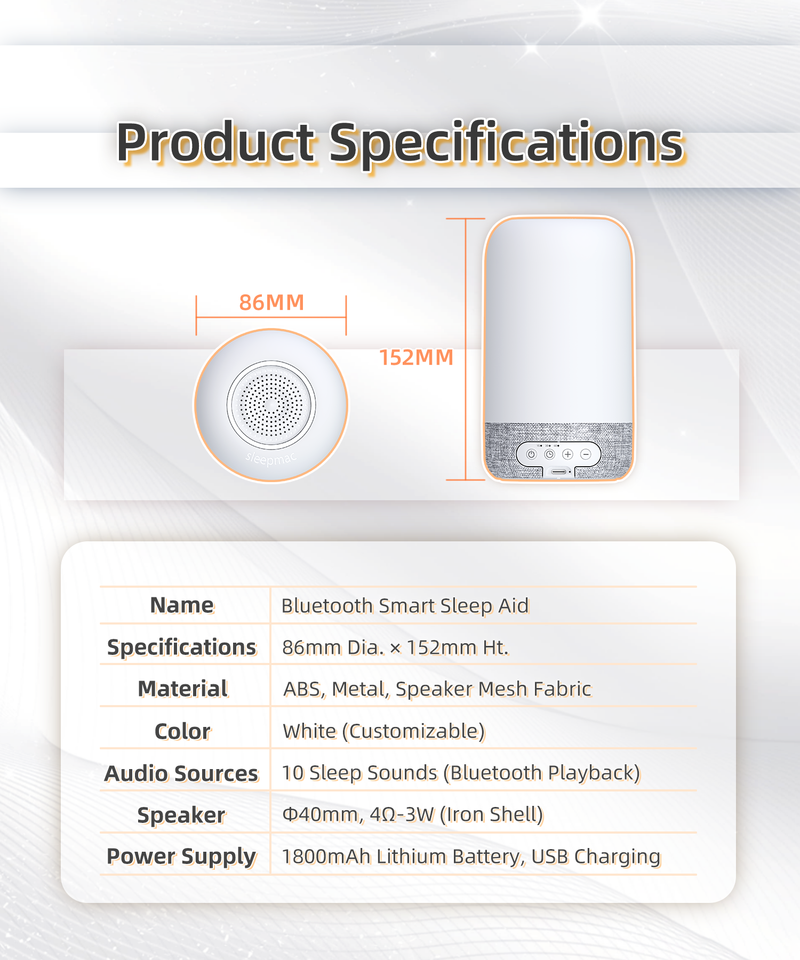 Product Specifications

86MM

152MM

sleepmac

| Name | Bluetooth Smart Sleep Aid |
|---|---|
| Specifications | 86mm Dia. × 152mm Ht. |
| Material | ABS, Metal, Speaker Mesh Fabric |
| Color | White (Customizable) |
| Audio Sources | 10 Sleep Sounds (Bluetooth Playback) |
| Speaker | Φ40mm, 4Ω-3W (Iron Shell) |
| Power Supply | 1800mAh Lithium Battery, USB Charging |